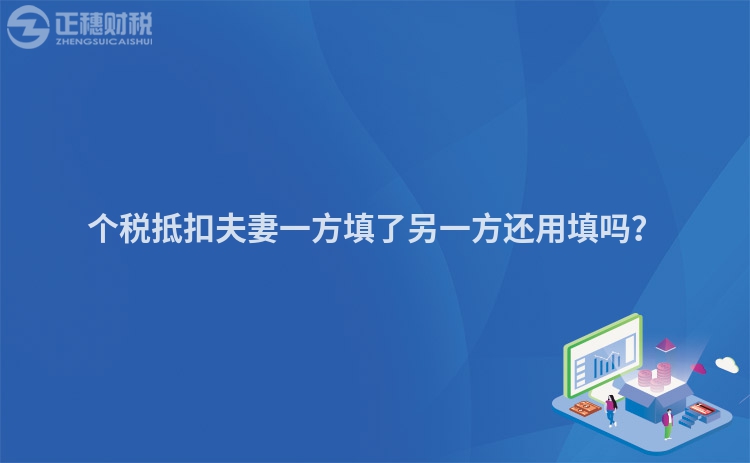 正穗财税
ZHENGSUICAISHUI

个税抵扣夫妻一方填了另一方还用填吗?